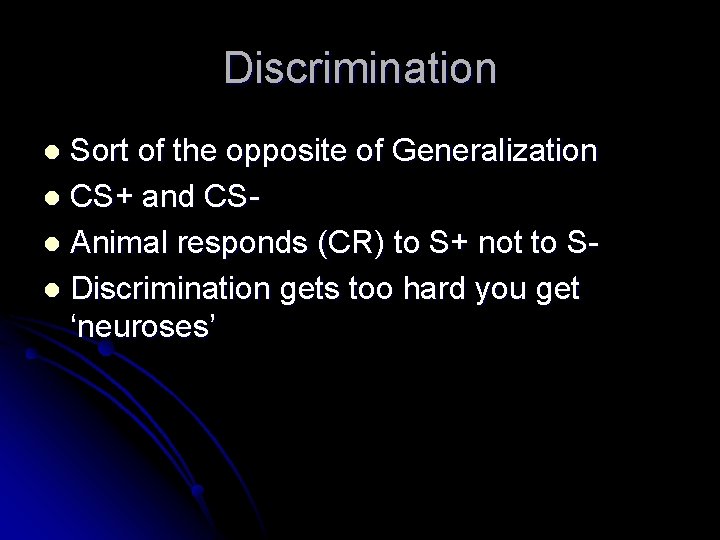 Discrimination

- Sort of the opposite of Generalization
- CS+ and CS-
- Animal responds (CR) to S+ not to S-
- Discrimination gets too hard you get ‘neuroses’